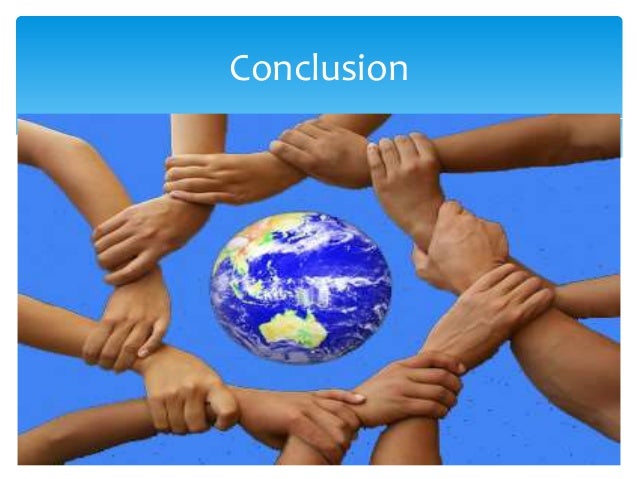 Conclusion